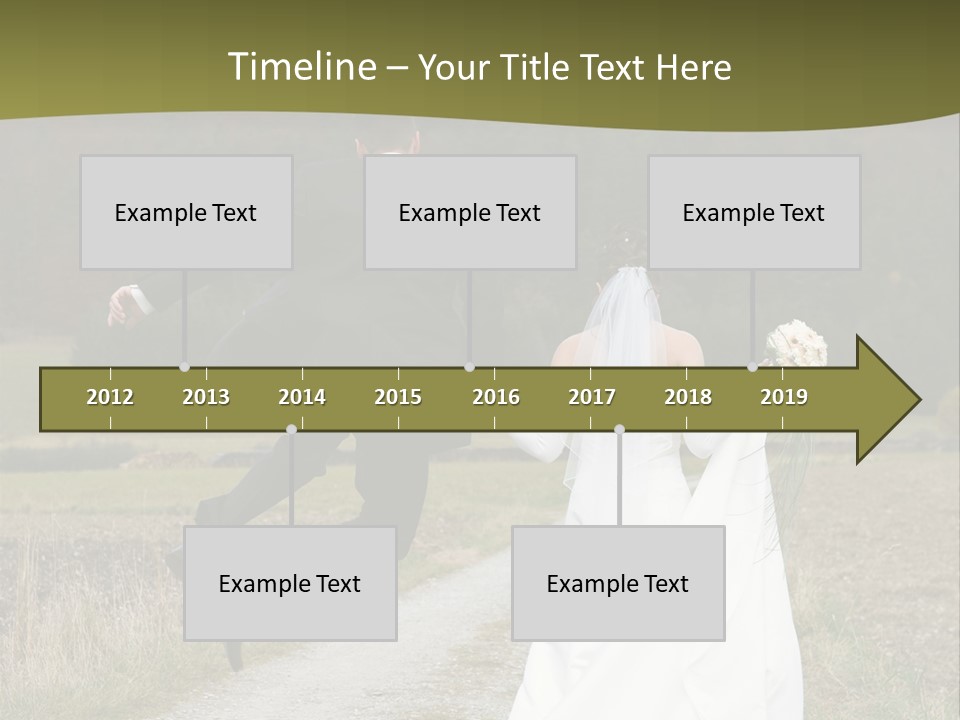 Timeline – Your Title Text Here

Example Text

Example Text

Example Text

2012 2013 2014 2015 2016 2017 2018 2019

Example Text

Example Text